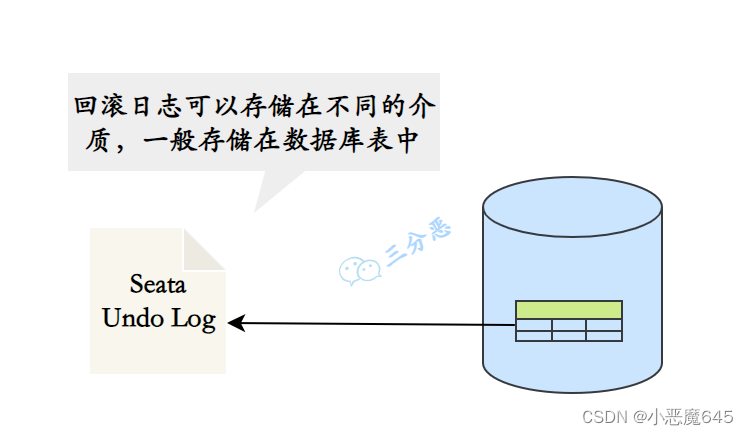 回滚日志可以存储在不同的介质，一般存储在数据库表中

三分恶

Seata Undo Log

CSDN @小恶魔645